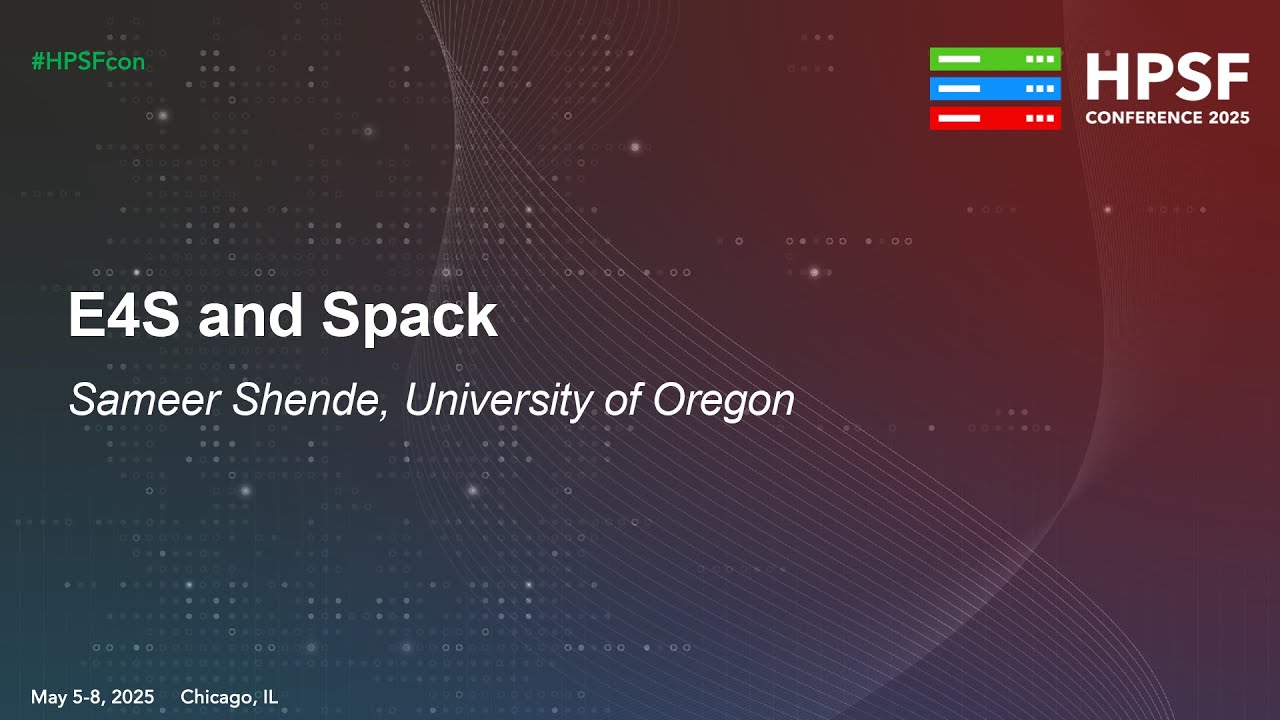 #HPSFcon

HPSF
CONFERENCE 2025

E4S and Spack

Sameer Shende, University of Oregon

May 5-8, 2025 Chicago, IL